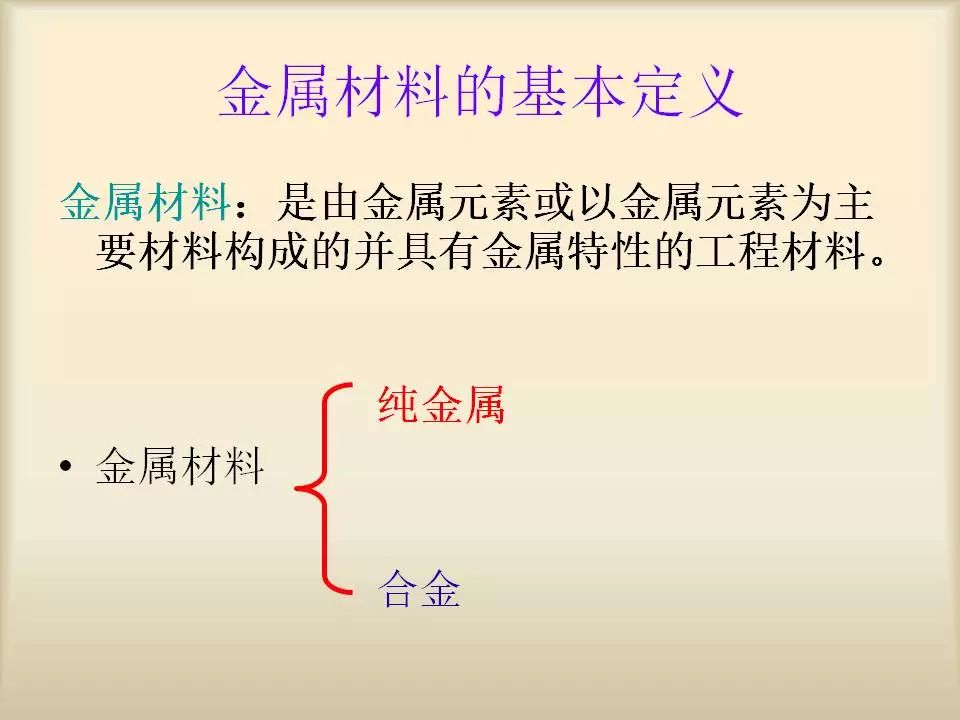 金属材料的基本定义

金属材料：是由金属元素或以金属元素为主要材料构成的并具有金属特性的工程材料。

• 金属材料

纯金属

合金